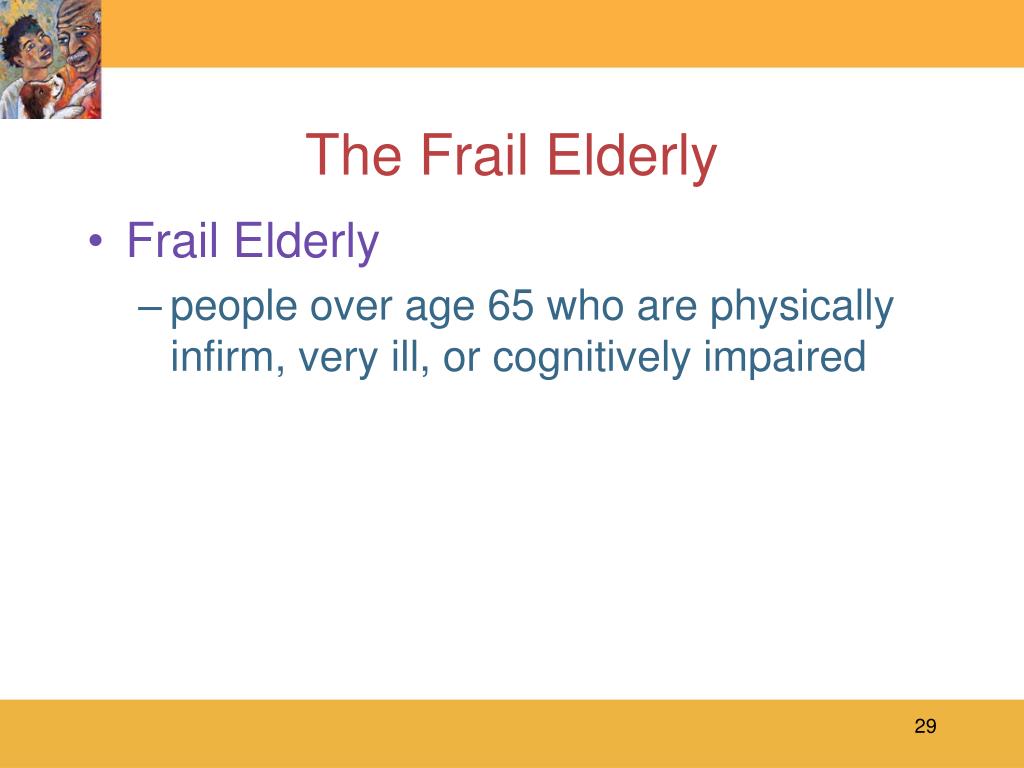 The Frail Elderly

• Frail Elderly

– people over age 65 who are physically infirm, very ill, or cognitively impaired

29